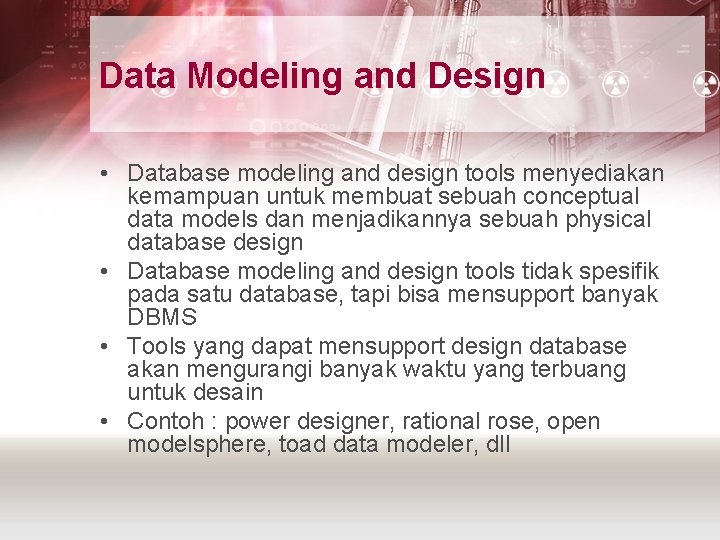 Data Modeling and Design

• Database modeling and design tools menyediakan kemampuan untuk membuat sebuah conceptual data models dan menjadikannya sebuah physical database design
• Database modeling and design tools tidak spesifik pada satu database, tapi bisa mensupport banyak DBMS
• Tools yang dapat mensupport design database akan mengurangi banyak waktu yang terbuang untuk desain
• Contoh : power designer, rational rose, open modelsphere, toad data modeler, dll